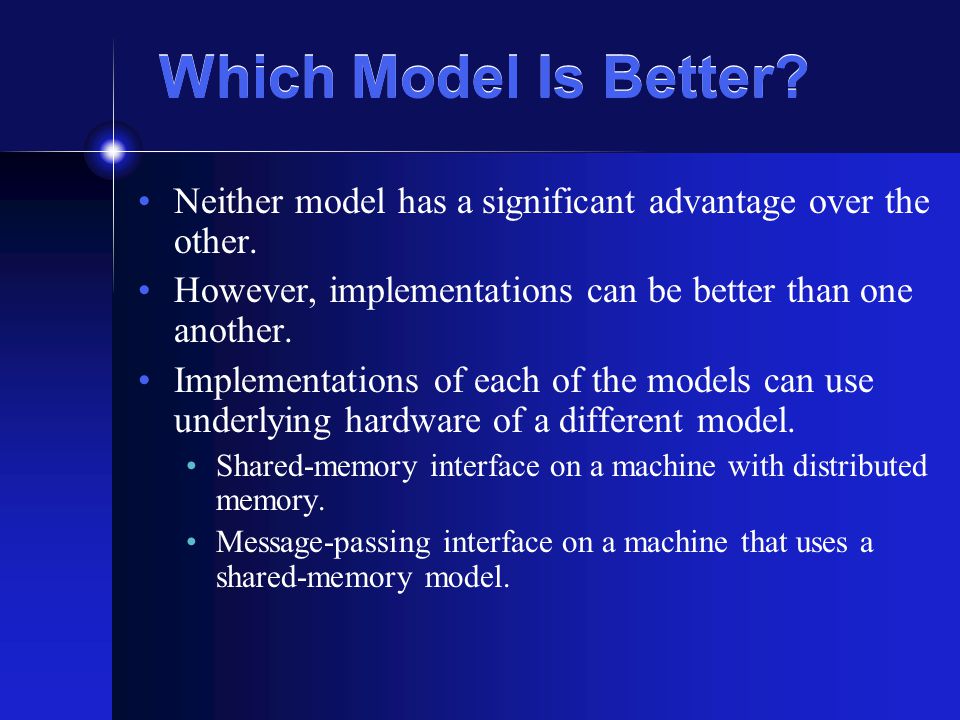 Which Model Is Better?

• Neither model has a significant advantage over the other.

• However, implementations can be better than one another.

• Implementations of each of the models can use underlying hardware of a different model.

• Shared-memory interface on a machine with distributed memory.

• Message-passing interface on a machine that uses a shared-memory model.